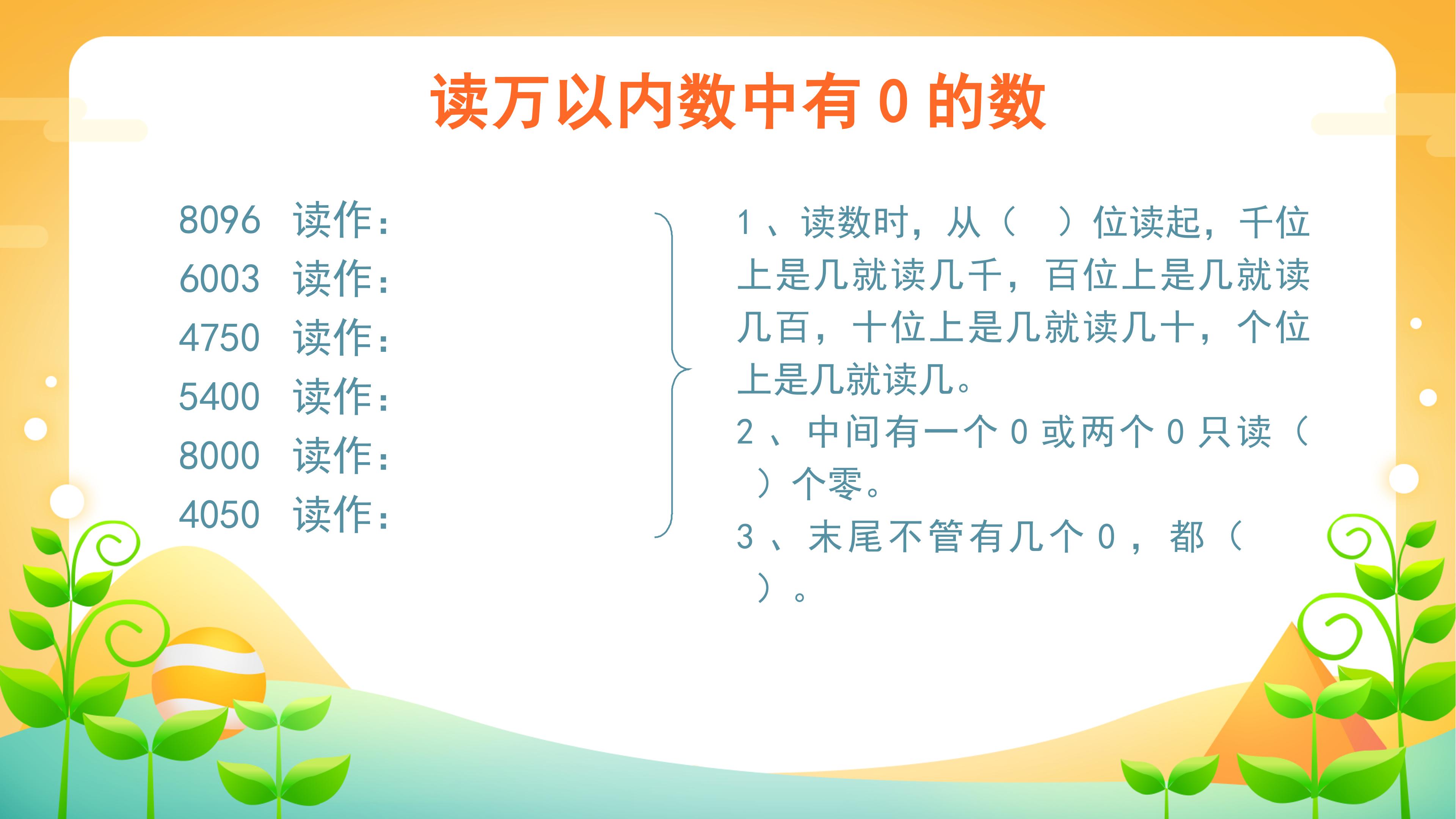 读万以内数中有0的数

8096 读作：
6003 读作：
4750 读作：
5400 读作：
8000 读作：
4050 读作：

1、读数时，从（ ）位读起，千位上是几就读几千，百位上是几就读几百，十位上是几就读几十，个位上是几就读几。
2、中间有一个0或两个0只读（ ）个零。
3、末尾不管有几个0，都（ ）。